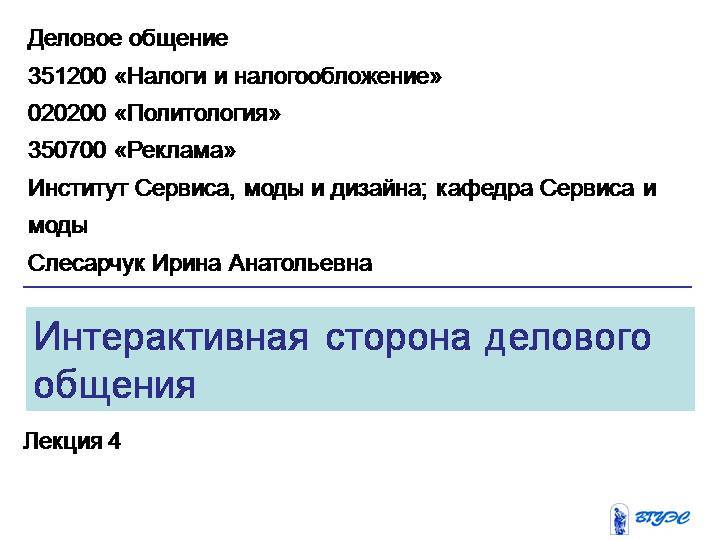 Деловое общение
351200 «Налоги и налогообложение»
020200 «Политология»
350700 «Реклама»
Институт Сервиса, моды и дизайна; кафедра Сервиса и моды
Слесарчук Ирина Анатольевна

Интерактивная сторона делового общения

Лекция 4

ВГУЭС